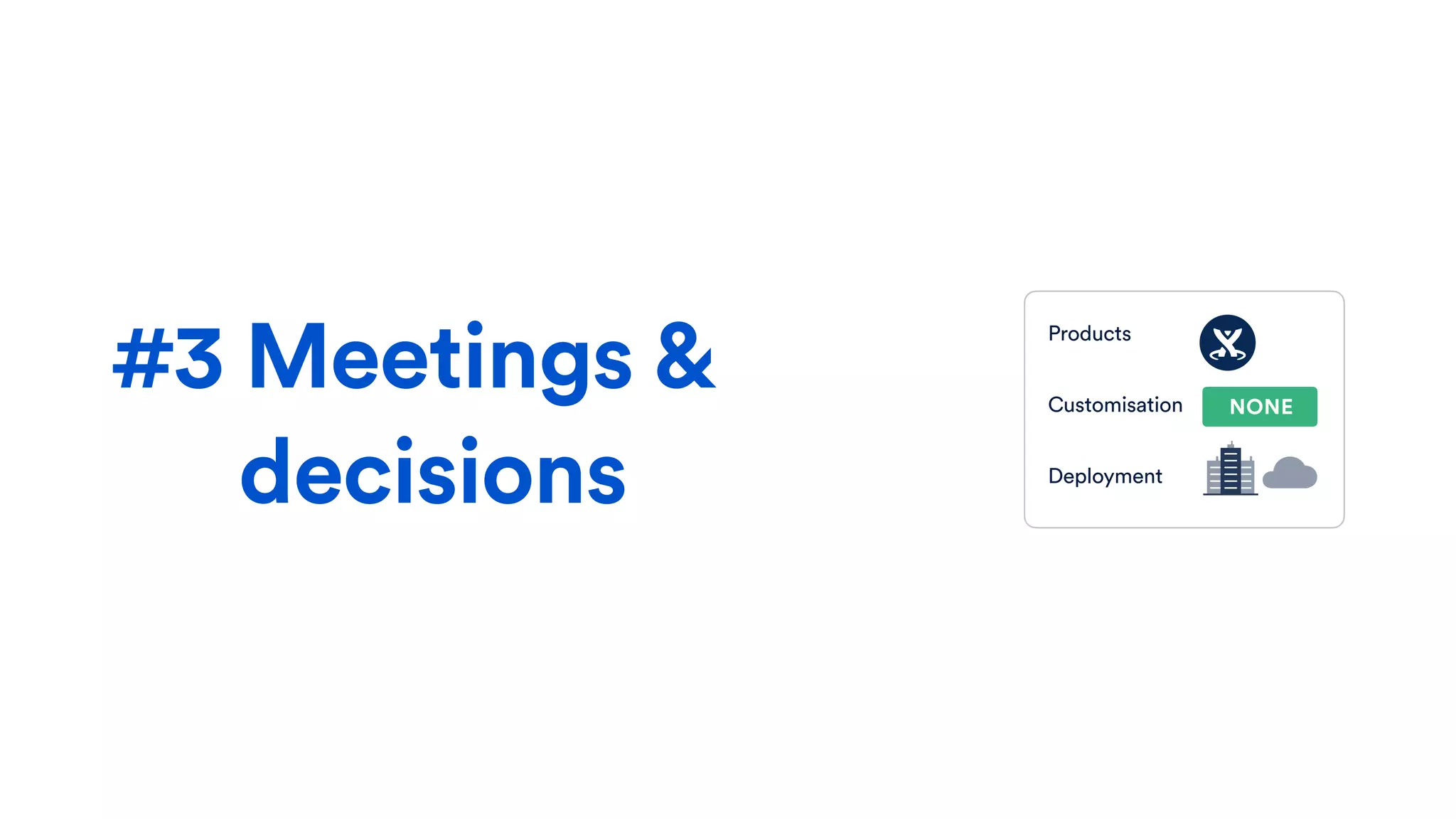 #3 Meetings & decisions

Products

Customisation NONE

Deployment